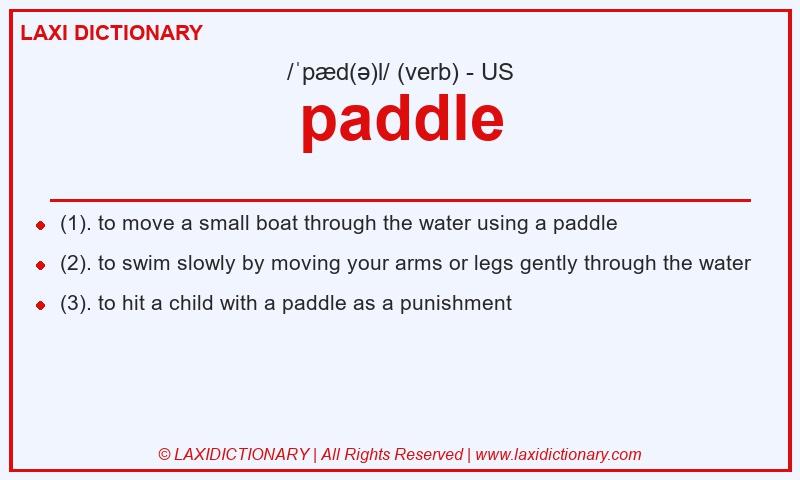 LAXI DICTIONARY

/ˈpæd(ə)l/ (verb) - US

paddle

- (1). to move a small boat through the water using a paddle
- (2). to swim slowly by moving your arms or legs gently through the water
- (3). to hit a child with a paddle as a punishment

© LAXIDICTIONARY | All Rights Reserved | www.laxidictionary.com